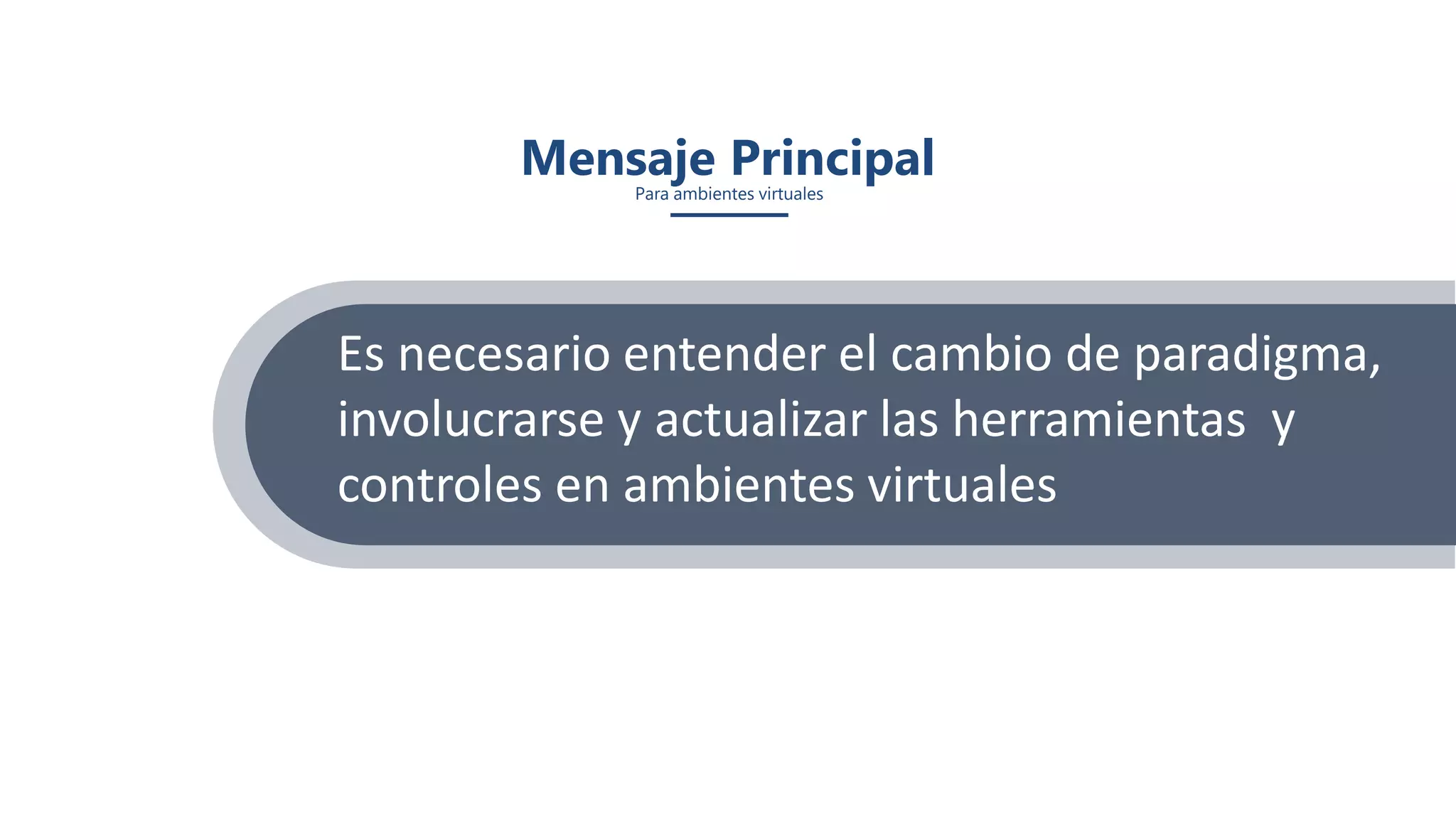 Mensaje Principal
Para ambientes virtuales

Es necesario entender el cambio de paradigma, involucrarse y actualizar las herramientas y controles en ambientes virtuales